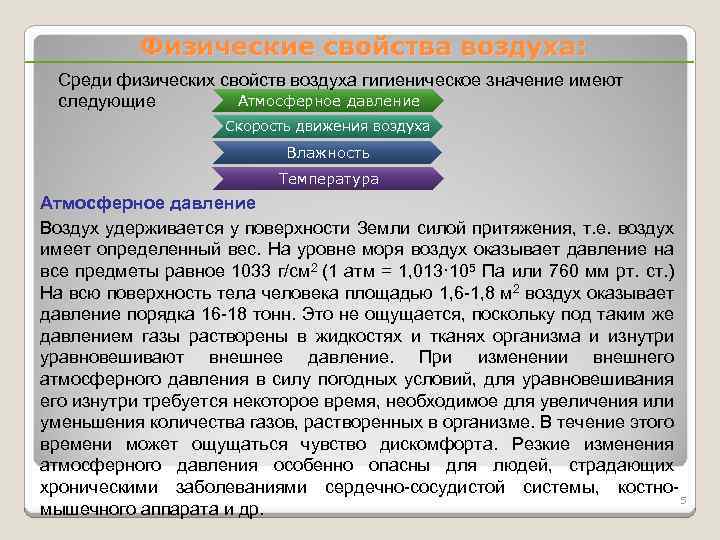 Физические свойства воздуха:

Среди физических свойств воздуха гигиеническое значение имеют следующие

Атмосферное давление

Скорость движения воздуха

Влажность

Температура

Атмосферное давление

Воздух удерживается у поверхности Земли силой притяжения, т.е. воздух имеет определенный вес. На уровне моря воздух оказывает давление на все предметы равное 1033 г/см$^2$ (1 атм = 1,013·10$^5$ Па или 760 мм рт. ст.) На всю поверхность тела человека площадью 1,6-1,8 м$^2$ воздух оказывает давление порядка 16-18 тонн. Это не ощущается, поскольку под таким же давлением газы растворены в жидкостях и тканях организма и изнутри уравновешивают внешнее давление. При изменении внешнего атмосферного давления в силу погодных условий, для уравновешивания его изнутри требуется некоторое время, необходимое для увеличения или уменьшения количества газов, растворенных в организме. В течение этого времени может ощущаться чувство дискомфорта. Резкие изменения атмосферного давления особенно опасны для людей, страдающих хроническими заболеваниями сердечно-сосудистой системы, костно-мышечного аппарата и др.

5